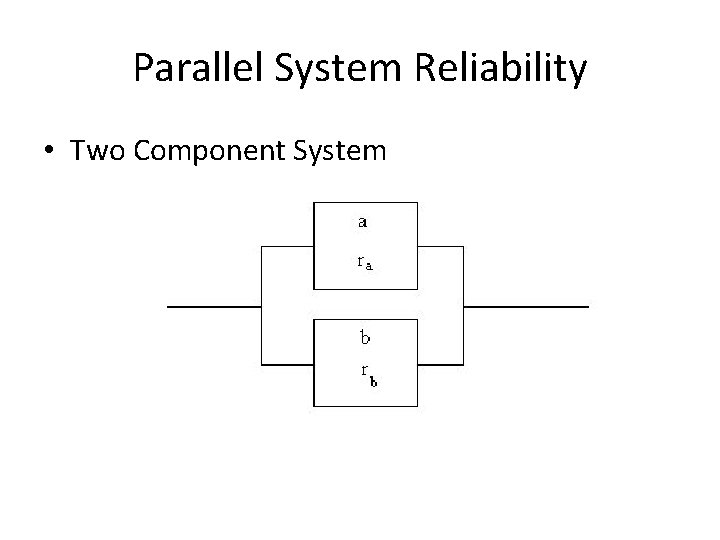 Parallel System Reliability

• Two Component System

a

$r_a$

b

$r_b$